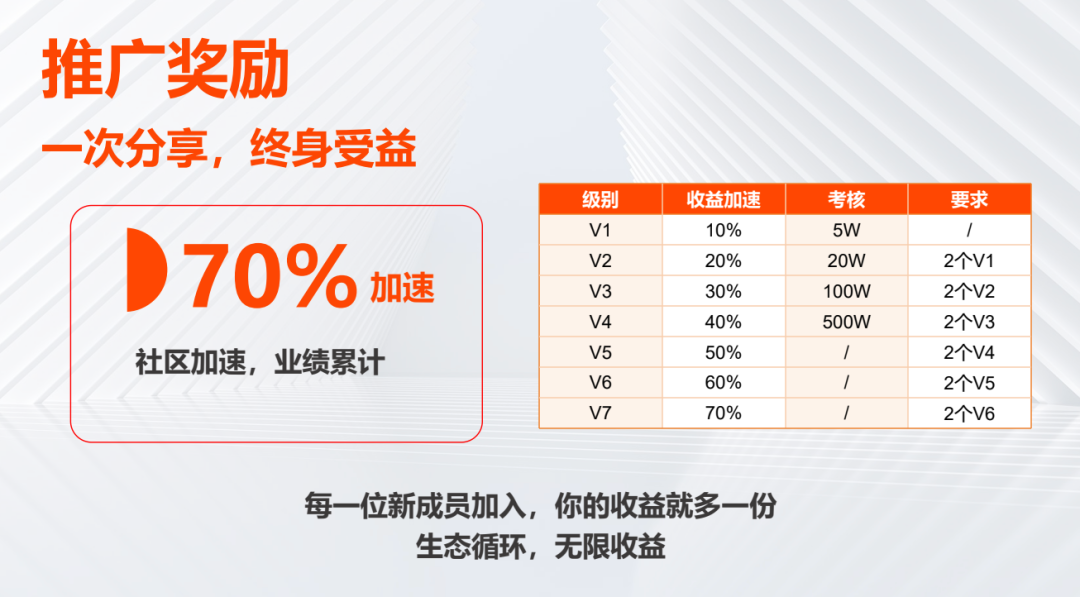 推广奖励

一次分享，终身受益

70% 加速

社区加速，业绩累计

| 级别 | 收益加速 | 考核 | 要求 |
|---|---|---|---|
| V1 | 10% | 5W | / |
| V2 | 20% | 20W | 2个V1 |
| V3 | 30% | 100W | 2个V2 |
| V4 | 40% | 500W | 2个V3 |
| V5 | 50% | / | 2个V4 |
| V6 | 60% | / | 2个V5 |
| V7 | 70% | / | 2个V6 |

每一位新成员加入，你的收益就多一份
生态循环，无限收益